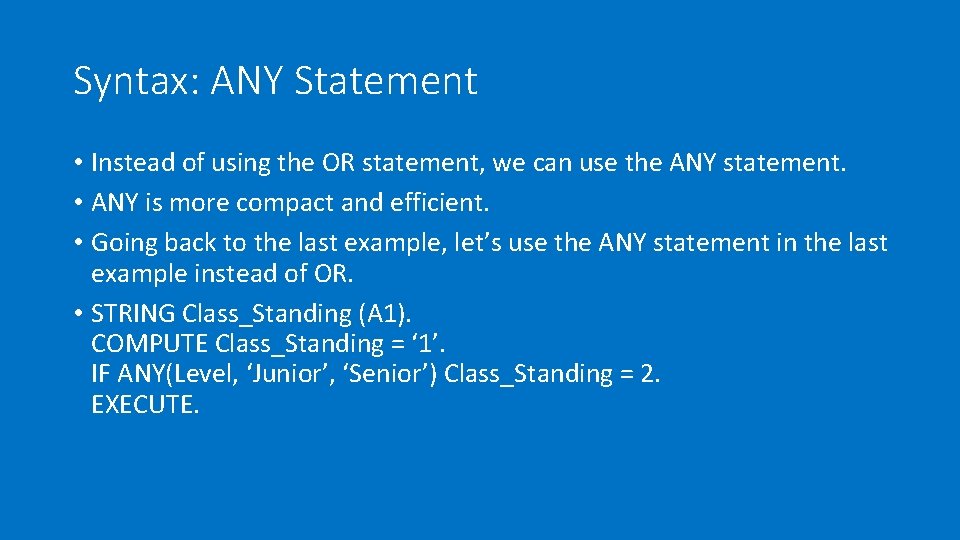 Syntax: ANY Statement

• Instead of using the OR statement, we can use the ANY statement.
• ANY is more compact and efficient.
• Going back to the last example, let’s use the ANY statement in the last example instead of OR.
• STRING Class_Standing (A1).
COMPUTE Class_Standing = ‘1’.
IF ANY(Level, ‘Junior’, ‘Senior’) Class_Standing = 2.
EXECUTE.